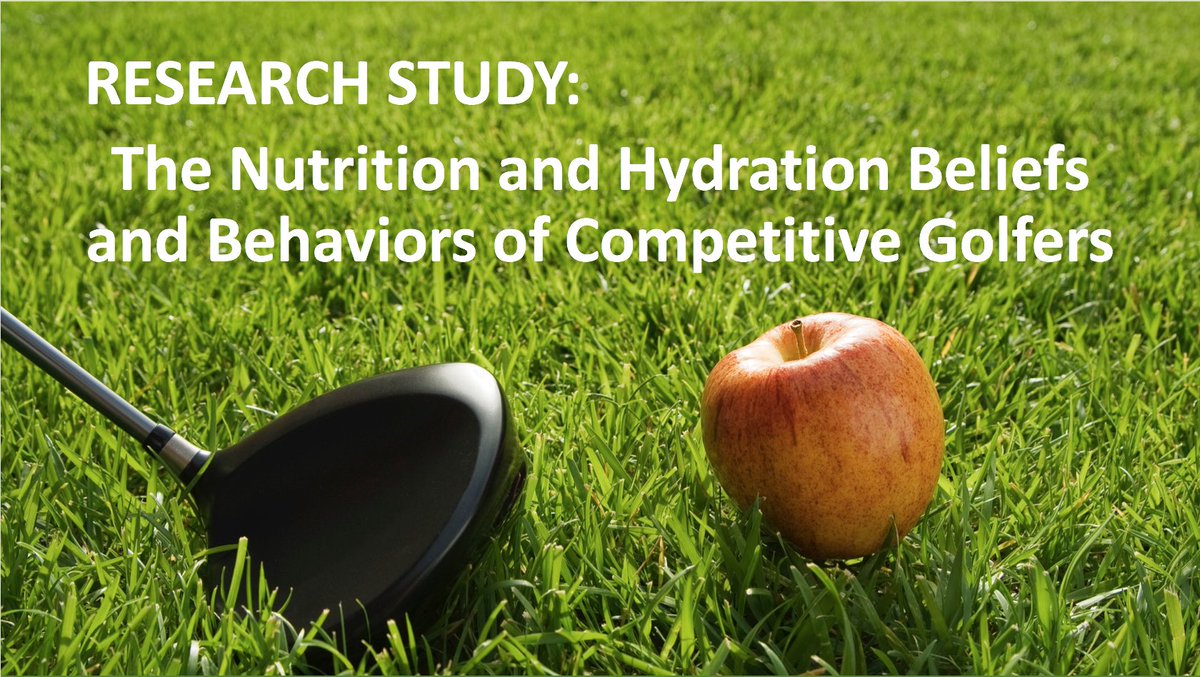 RESEARCH STUDY:

The Nutrition and Hydration Beliefs and Behaviors of Competitive Golfers